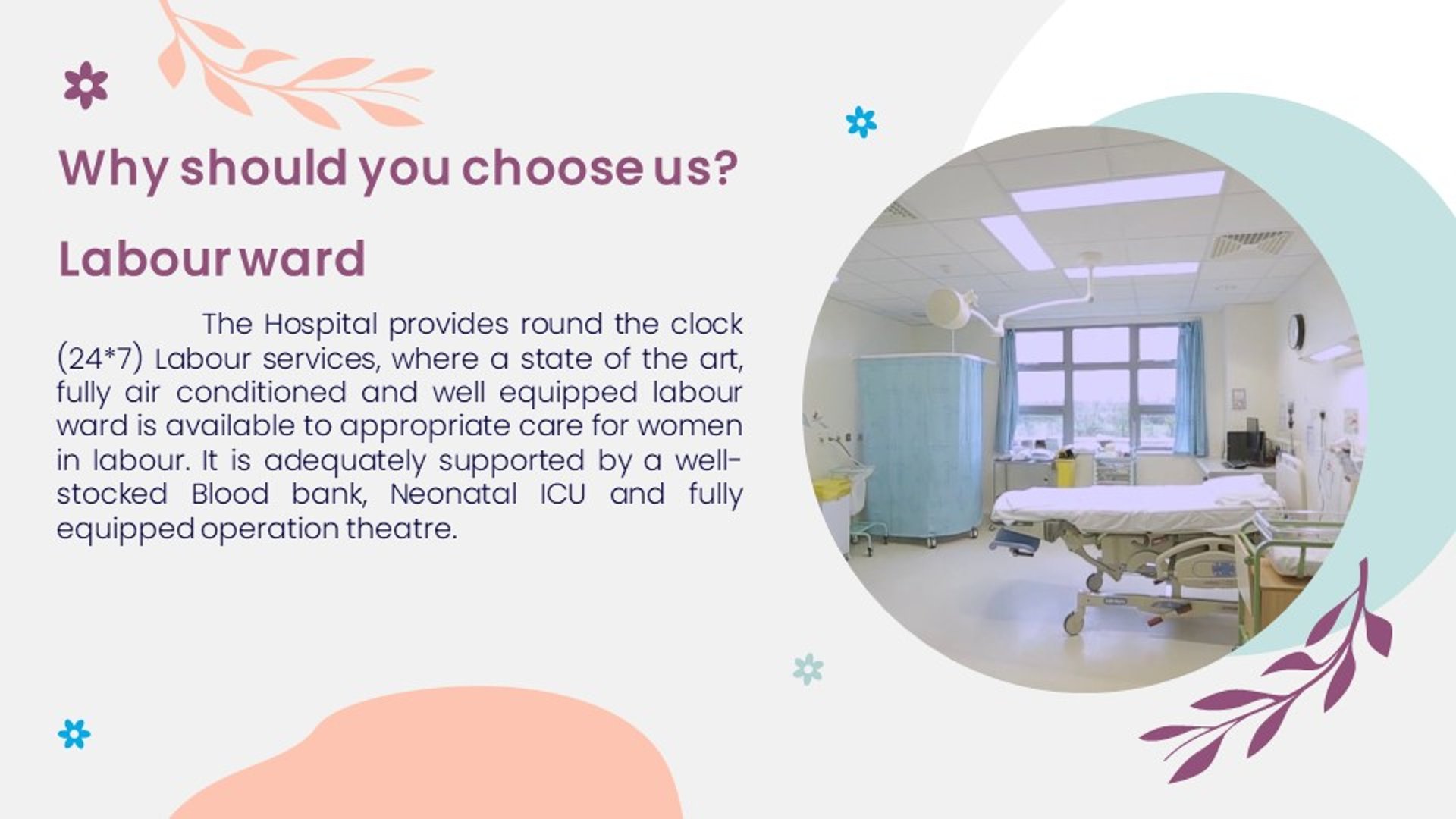 Why should you choose us?

Labour ward

The Hospital provides round the clock (24*7) Labour services, where a state of the art, fully air conditioned and well equipped labour ward is available to appropriate care for women in labour. It is adequately supported by a well-stocked Blood bank, Neonatal ICU and fully equipped operation theatre.